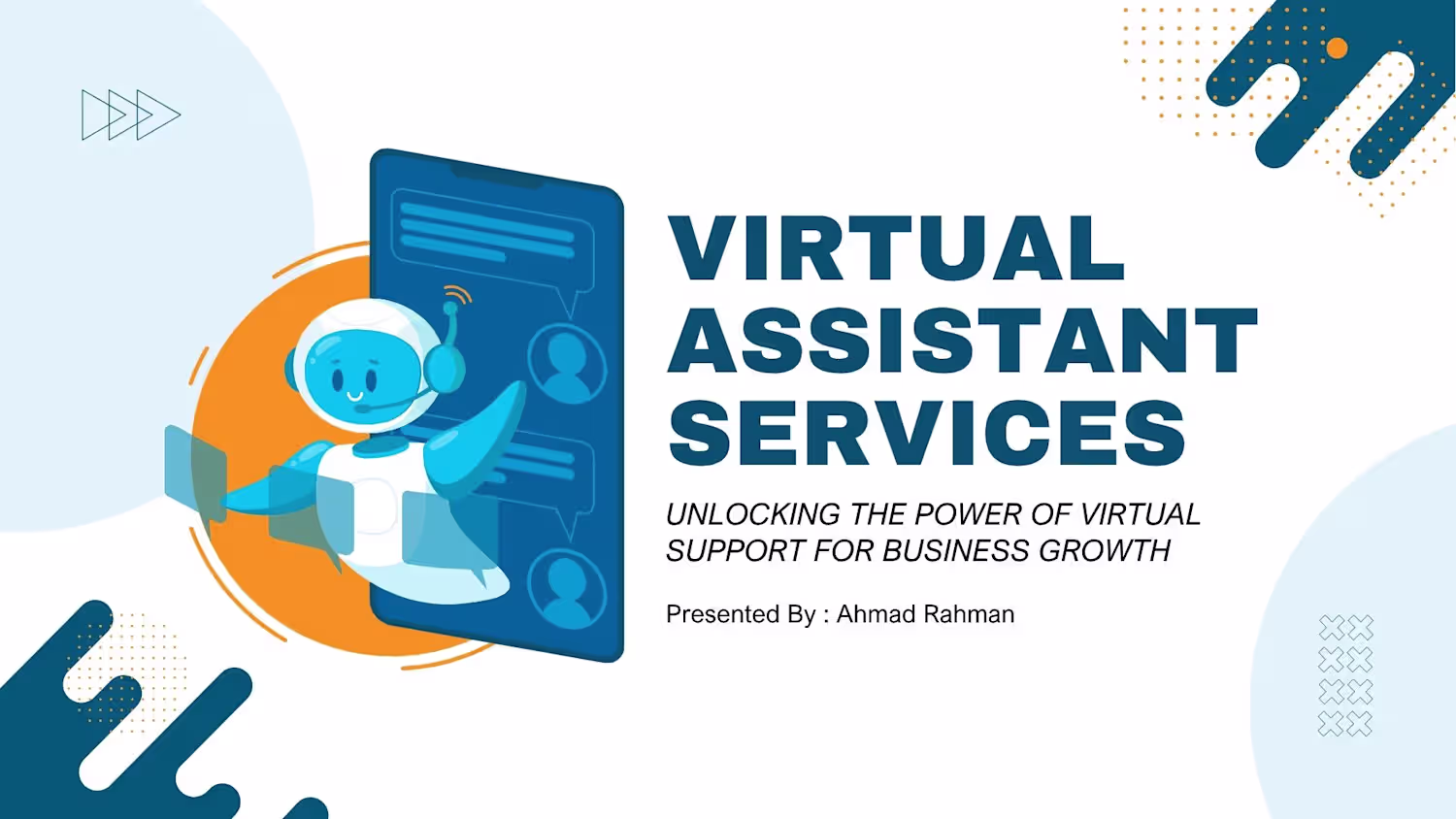 VIRTUAL ASSISTANT SERVICES

UNLOCKING THE POWER OF VIRTUAL SUPPORT FOR BUSINESS GROWTH

Presented By : Ahmad Rahman